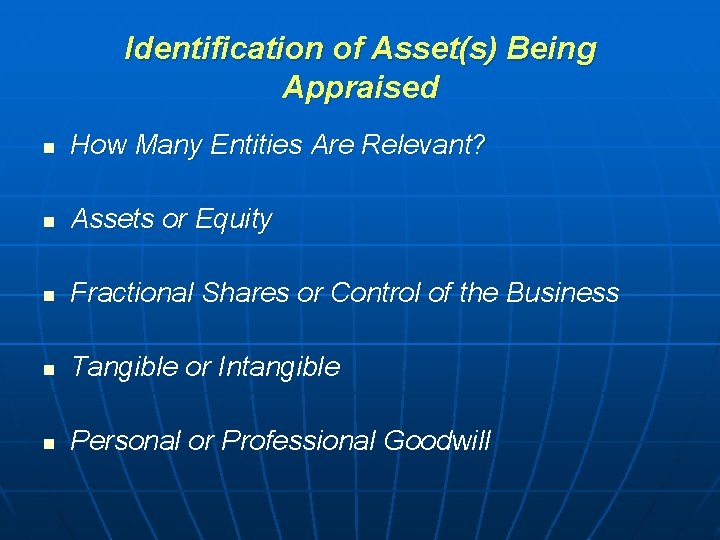 Identification of Asset(s) Being Appraised

- How Many Entities Are Relevant?
- Assets or Equity
- Fractional Shares or Control of the Business
- Tangible or Intangible
- Personal or Professional Goodwill